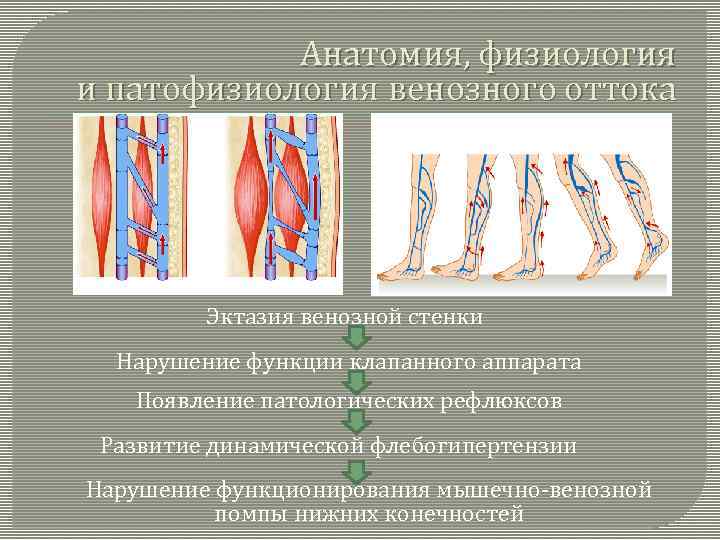 Анатомия, физиология и патофизиология венозного оттока

Эктазия венозной стенки

Нарушение функции клапанного аппарата

Появление патологических рефлюксов

Развитие динамической флебогипертензии

Нарушение функционирования мышечно-венозной помпы нижних конечностей